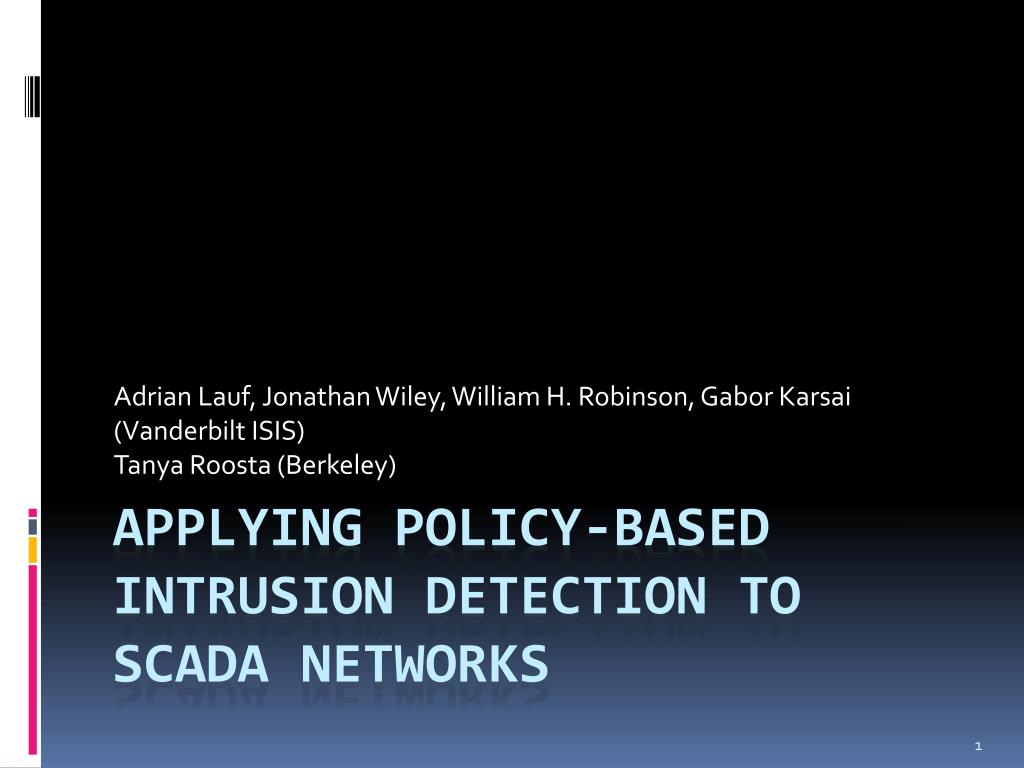 Adrian Lauf, Jonathan Wiley, William H. Robinson, Gabor Karsai (Vanderbilt ISIS)
Tanya Roosta (Berkeley)

APPLYING POLICY-BASED INTRUSION DETECTION TO SCADA NETWORKS

1